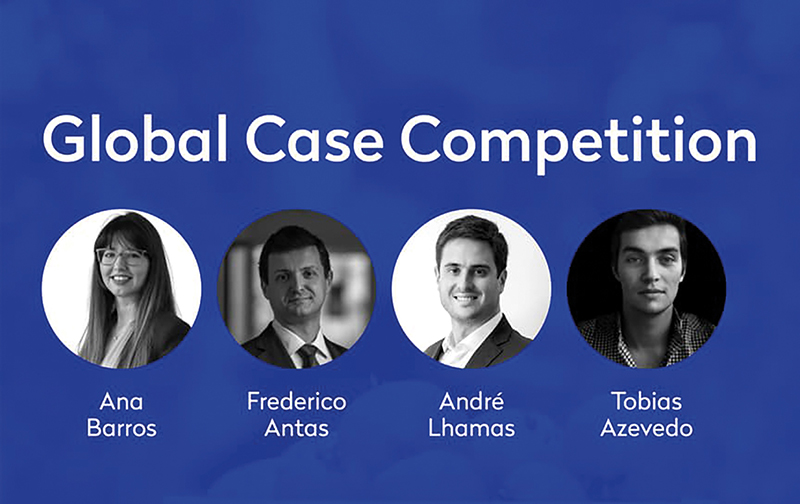 Global Case Competition

Ana Barros

Frederico Antas

André Lhamas

Tobias Azevedo